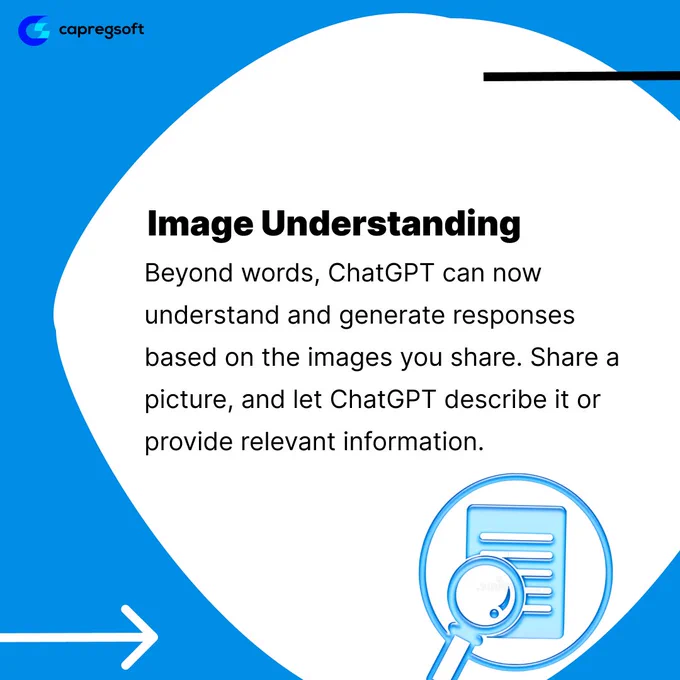 capregsoft

Image Understanding

Beyond words, ChatGPT can now understand and generate responses based on the images you share. Share a picture, and let ChatGPT describe it or provide relevant information.